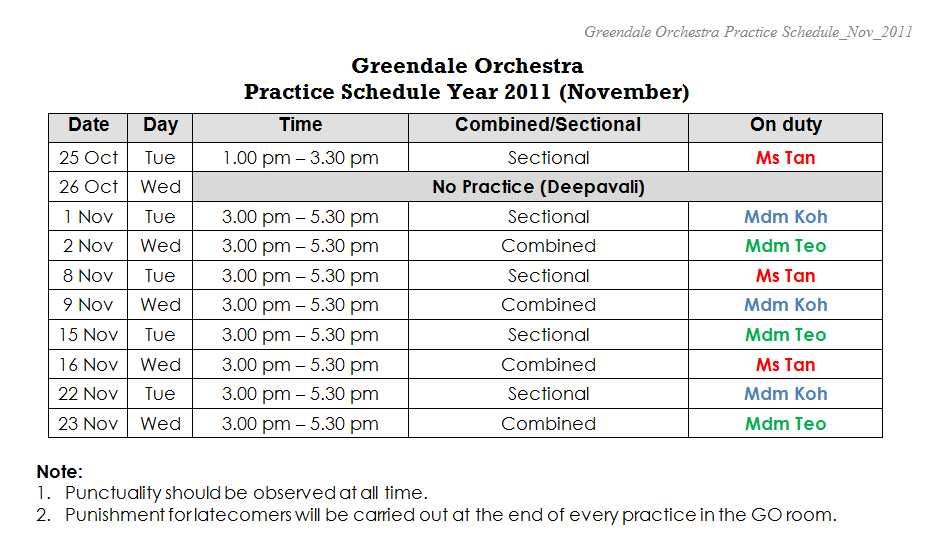 Greendale Orchestra Practice Schedule_Nov_2011

Greendale Orchestra
Practice Schedule Year 2011 (November)

| Date | Day | Time | Combined/Sectional | On duty |
|---|---|---|---|---|
| 25 Oct | Tue | 1.00 pm – 3.30 pm | Sectional | Ms Tan |
| 26 Oct | Wed | No Practice (Deepavali) | | |
| 1 Nov | Tue | 3.00 pm – 5.30 pm | Sectional | Mdm Koh |
| 2 Nov | Wed | 3.00 pm – 5.30 pm | Combined | Mdm Teo |
| 8 Nov | Tue | 3.00 pm – 5.30 pm | Sectional | Ms Tan |
| 9 Nov | Wed | 3.00 pm – 5.30 pm | Combined | Mdm Koh |
| 15 Nov | Tue | 3.00 pm – 5.30 pm | Sectional | Mdm Teo |
| 16 Nov | Wed | 3.00 pm – 5.30 pm | Combined | Ms Tan |
| 22 Nov | Tue | 3.00 pm – 5.30 pm | Sectional | Mdm Koh |
| 23 Nov | Wed | 3.00 pm – 5.30 pm | Combined | Mdm Teo |

Note:
1. Punctuality should be observed at all time.
2. Punishment for latecomers will be carried out at the end of every practice in the GO room.